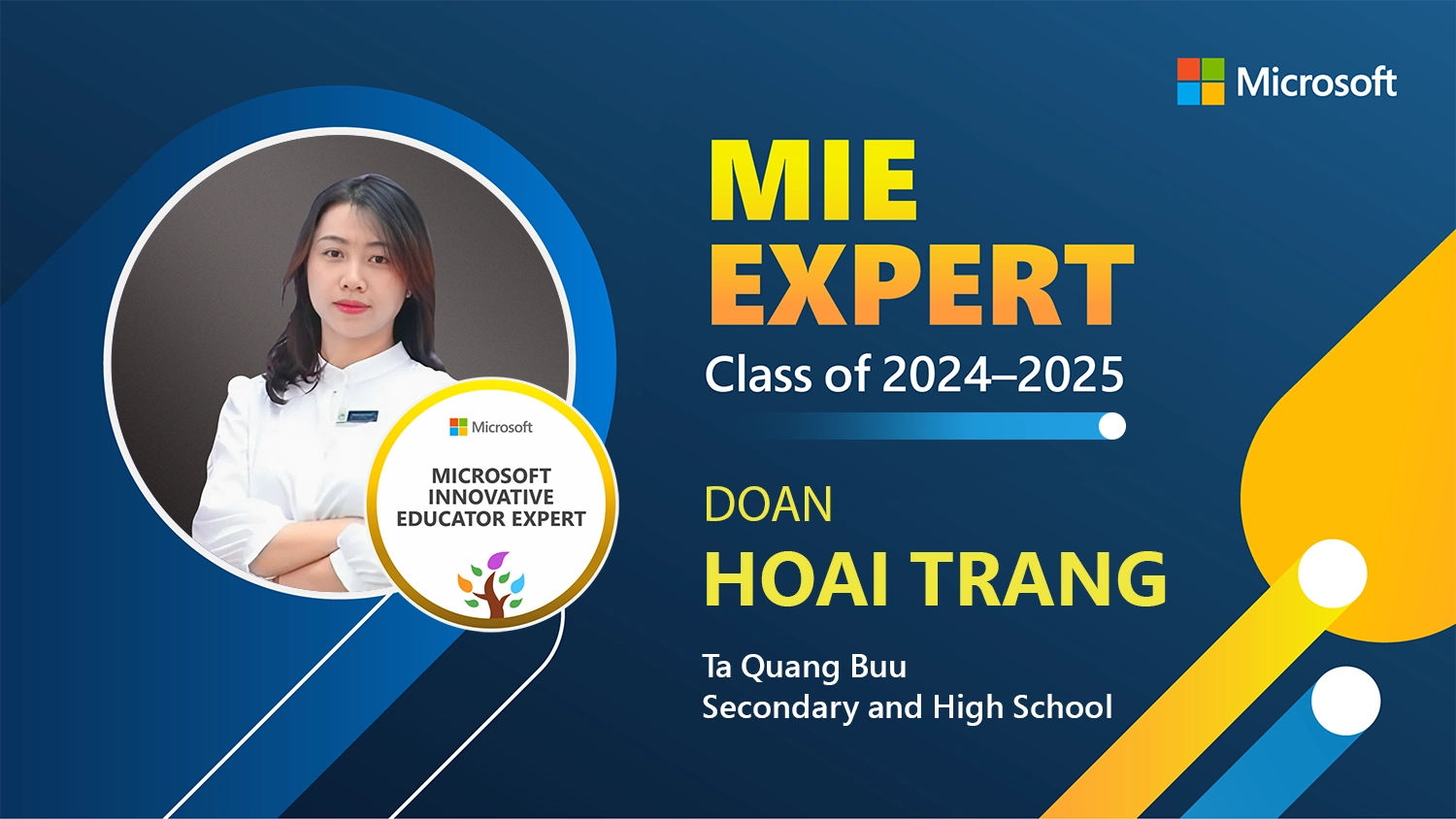 Microsoft

MIE EXPERT

Class of 2024–2025

Microsoft

MICROSOFT INNOVATIVE EDUCATOR EXPERT

DOAN

HOAI TRANG

Ta Quang Buu
Secondary and High School